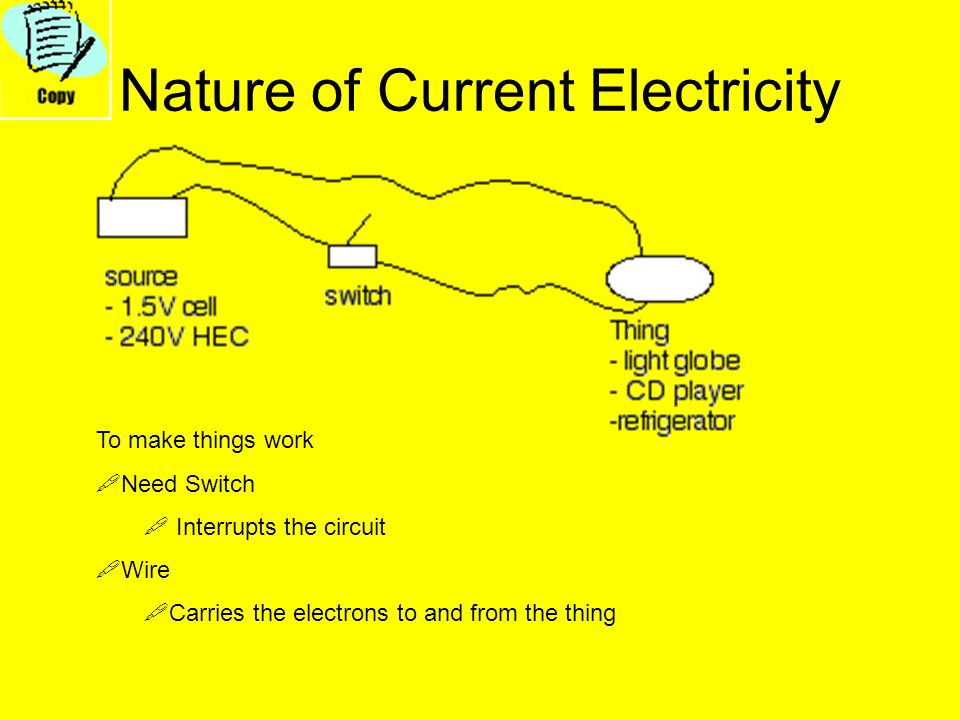 Copy

Nature of Current Electricity

source
- 1.5V cell
- 240V HEC

switch

Thing
- light globe
- CD player
-refrigerator

To make things work

Need Switch

Interrupts the circuit

Wire

Carries the electrons to and from the thing